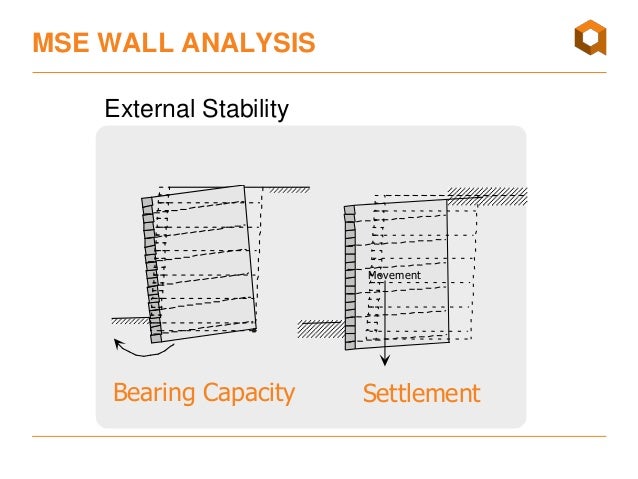 MSE WALL ANALYSIS

External Stability

Movement

Bearing Capacity

Settlement